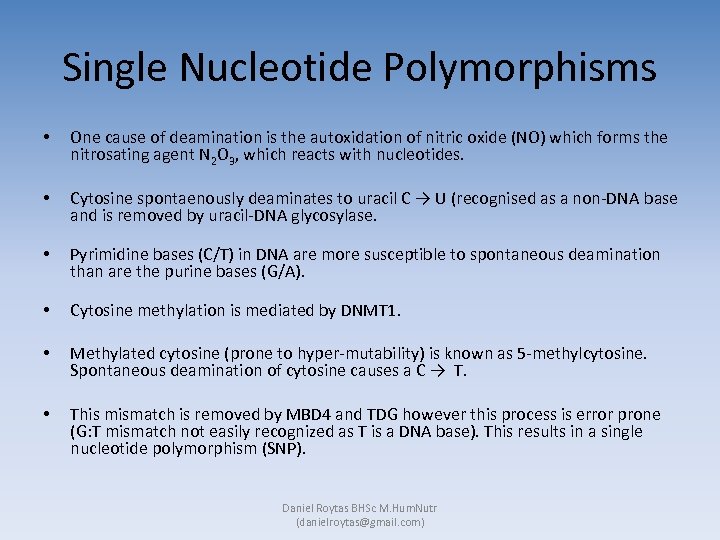 Single Nucleotide Polymorphisms

• One cause of deamination is the autoxidation of nitric oxide (NO) which forms the nitrosating agent $N_2O_3$, which reacts with nucleotides.

• Cytosine spontaenously deaminates to uracil C → U (recognised as a non-DNA base and is removed by uracil-DNA glycosylase.

• Pyrimidine bases (C/T) in DNA are more susceptible to spontaneous deamination than are the purine bases (G/A).

• Cytosine methylation is mediated by DNMT1.

• Methylated cytosine (prone to hyper-mutability) is known as 5-methylcytosine. Spontaneous deamination of cytosine causes a C → T.

• This mismatch is removed by MBD4 and TDG however this process is error prone (G:T mismatch not easily recognized as T is a DNA base). This results in a single nucleotide polymorphism (SNP).

Daniel Roytas BHSc M.HumNutr (danielroytas@gmail.com)